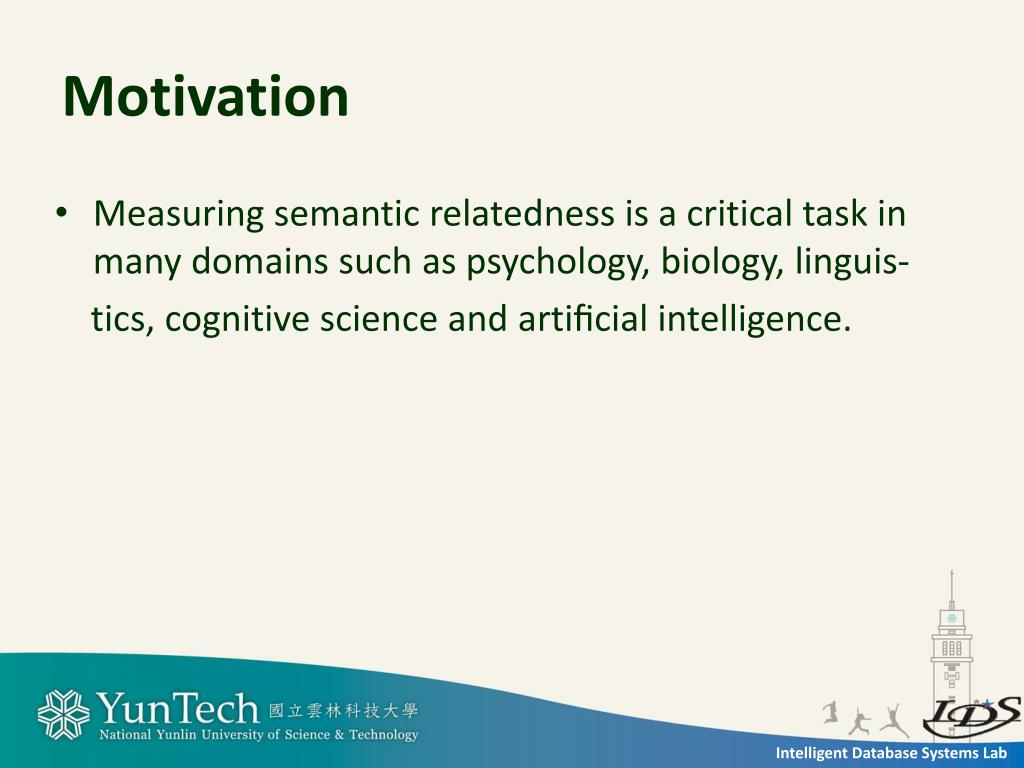 Motivation

• Measuring semantic relatedness is a critical task in many domains such as psychology, biology, linguistics, cognitive science and artificial intelligence.

YunTech 國立雲林科技大學
National Yunlin University of Science & Technology

IDS

Intelligent Database Systems Lab